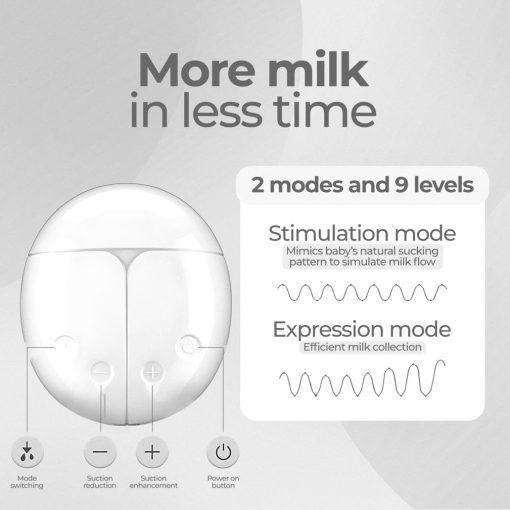 More milk
in less time

2 modes and 9 levels

Stimulation mode
Mimics baby's natural sucking pattern to simulate milk flow

Expression mode
Efficient milk collection

Mode switching

Suction reduction

Suction enhancement

Power on button